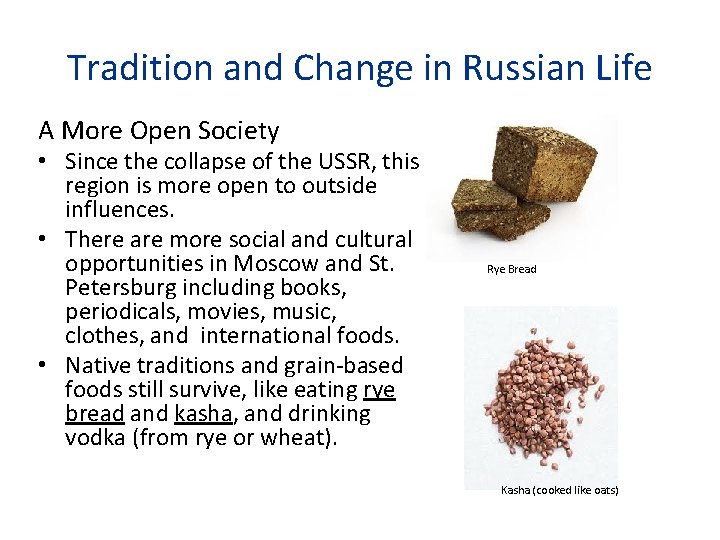 Tradition and Change in Russian Life

A More Open Society

• Since the collapse of the USSR, this region is more open to outside influences.
• There are more social and cultural opportunities in Moscow and St. Petersburg including books, periodicals, movies, music, clothes, and international foods.
• Native traditions and grain-based foods still survive, like eating rye bread and kasha, and drinking vodka (from rye or wheat).

Rye Bread

Kasha (cooked like oats)